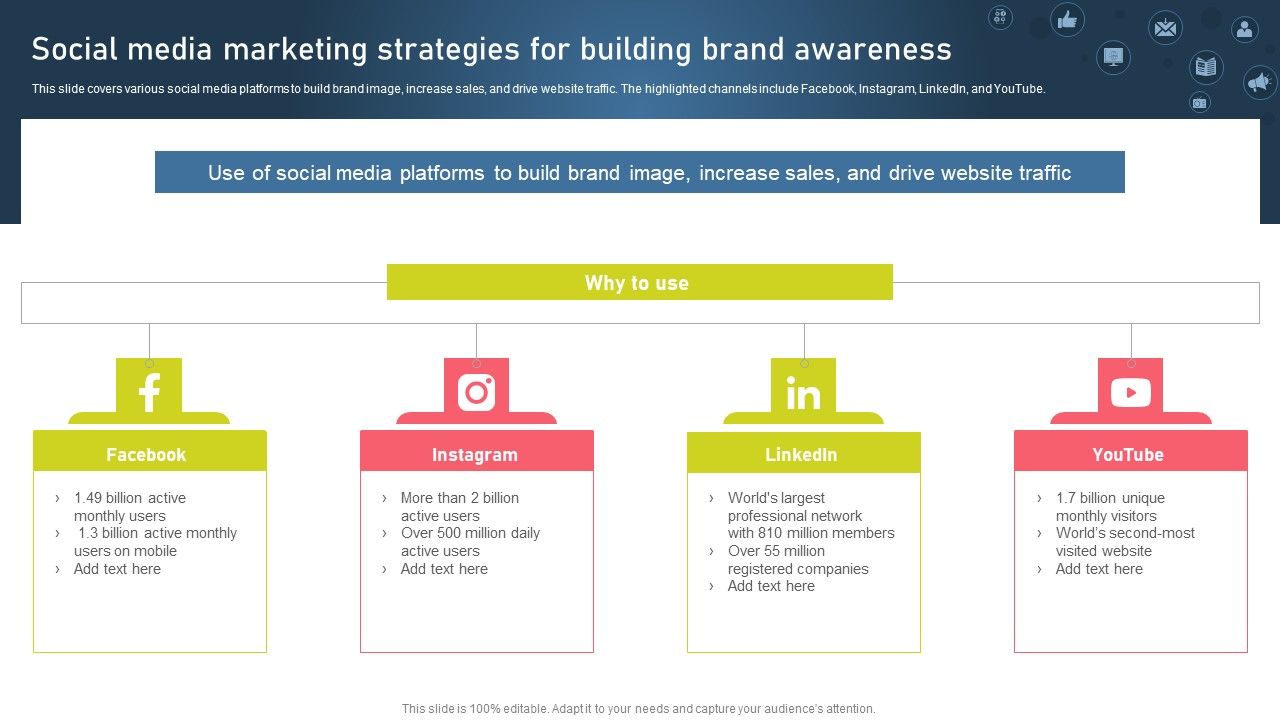 Social media marketing strategies for building brand awareness

This slide covers various social media platforms to build brand image, increase sales, and drive website traffic. The highlighted channels include Facebook, Instagram, LinkedIn, and YouTube.

Use of social media platforms to build brand image, increase sales, and drive website traffic

Why to use

Facebook

› 1.49 billion active monthly users
› 1.3 billion active monthly users on mobile
› Add text here

Instagram

› More than 2 billion active users
› Over 500 million daily active users
› Add text here

LinkedIn

› World's largest professional network with 810 million members
› Over 55 million registered companies
› Add text here

YouTube

› 1.7 billion unique monthly visitors
› World's second-most visited website
› Add text here

This slide is 100% editable. Adapt it to your needs and capture your audience's attention.